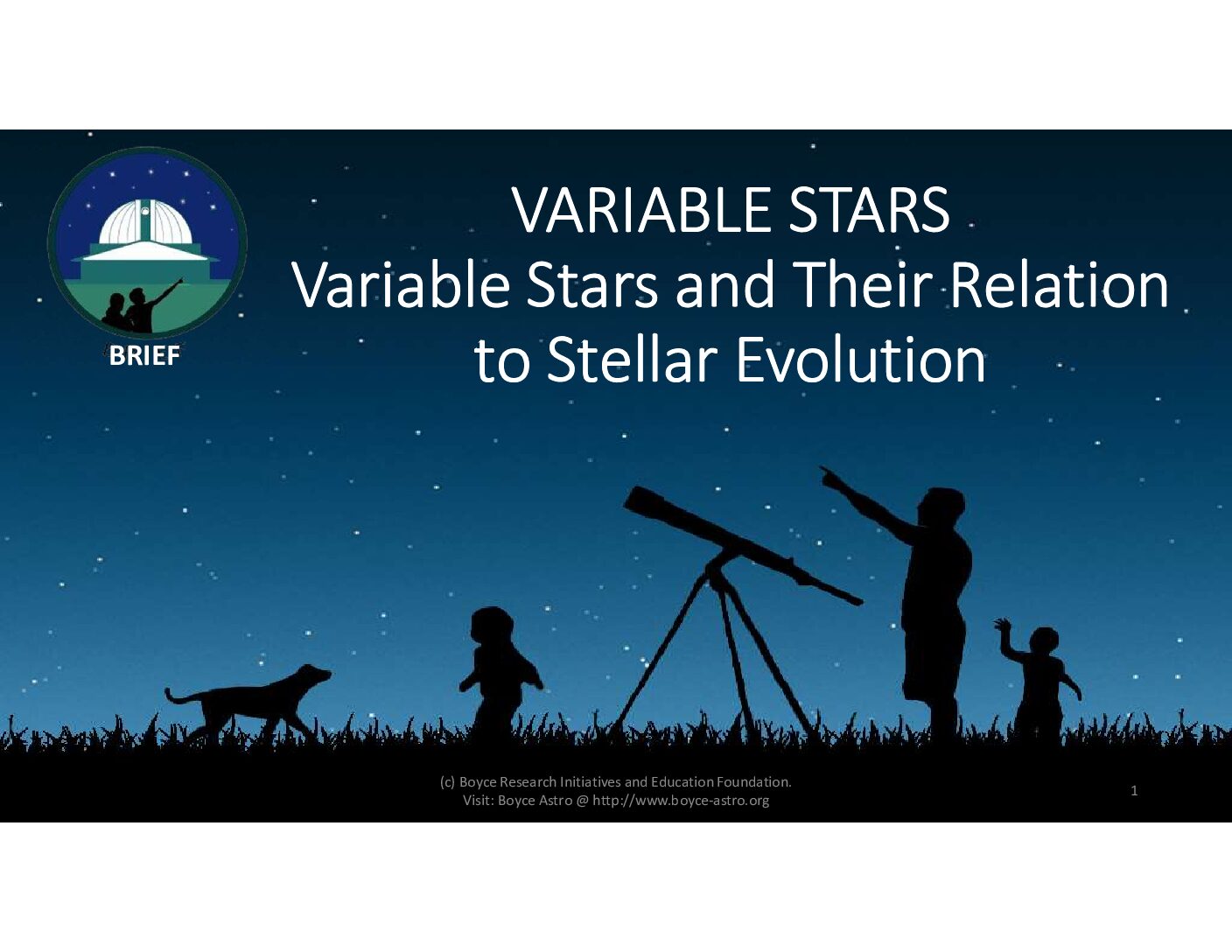 BRIEF

VARIABLE STARS
Variable Stars and Their Relation to Stellar Evolution

(c) Boyce Research Initiatives and Education Foundation.
Visit: Boyce Astro @ http://www.boyce-astro.org

1